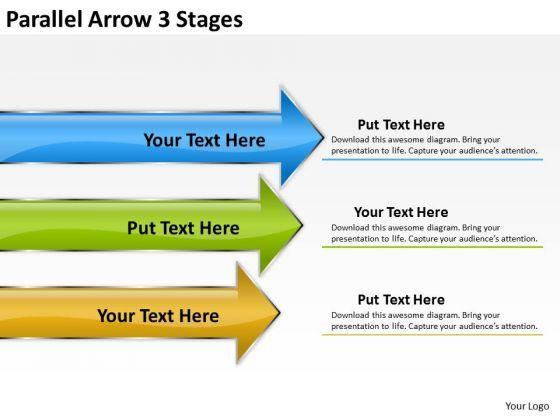 Parallel Arrow 3 Stages

Your Text Here

Put Text Here
Download this awesome diagram. Bring your presentation to life. Capture your audience's attention.

Put Text Here

Your Text Here
Download this awesome diagram. Bring your presentation to life. Capture your audience's attention.

Your Text Here

Put Text Here
Download this awesome diagram. Bring your presentation to life. Capture your audience's attention.

Your Logo